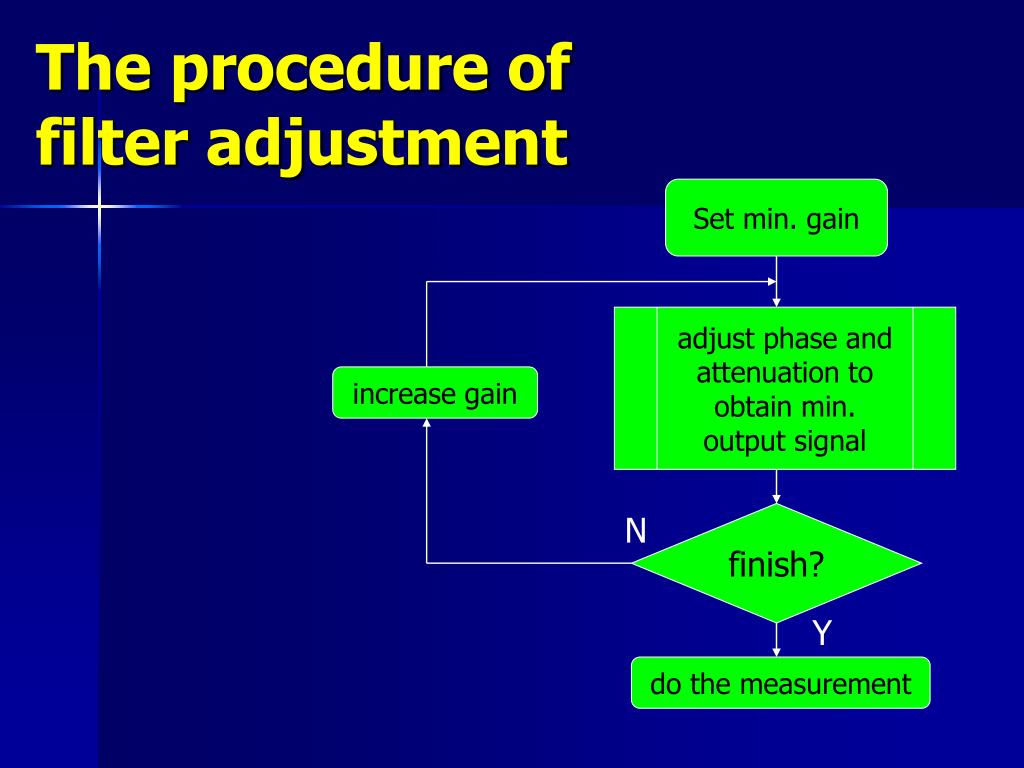 The procedure of filter adjustment

Set min. gain

adjust phase and attenuation to obtain min. output signal

increase gain

N

finish?

Y

do the measurement